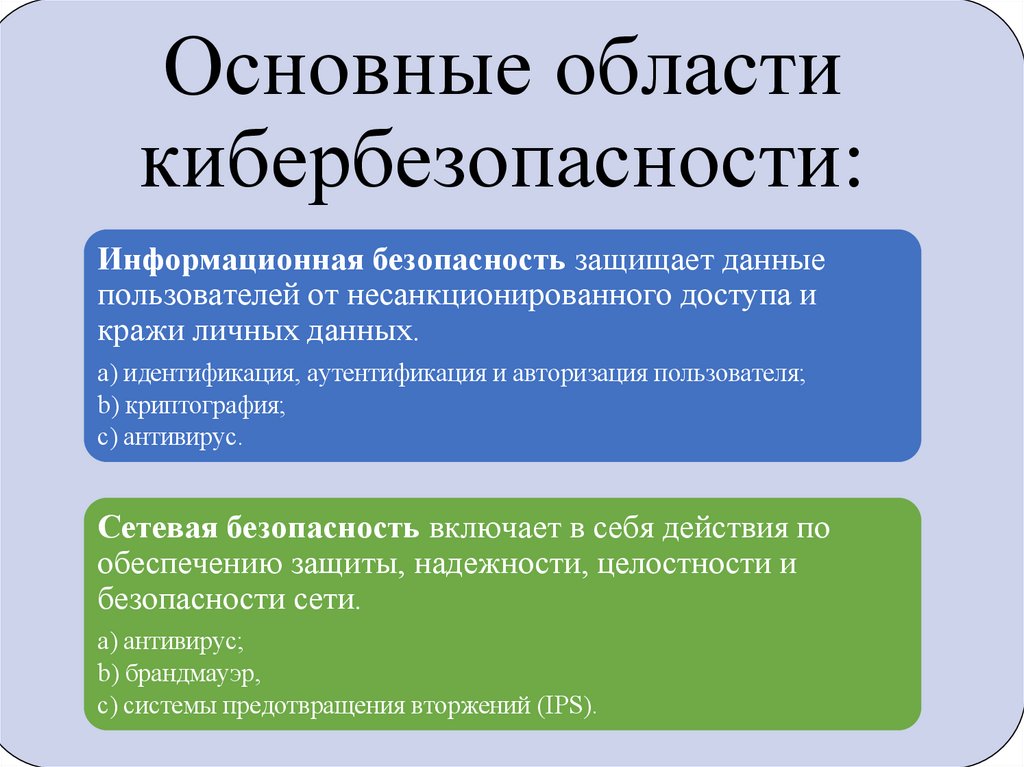 Основные области кибербезопасности:

Информационная безопасность защищает данные пользователей от несанкционированного доступа и кражи личных данных.

a) идентификация, аутентификация и авторизация пользователя;
b) криптография;
c) антивирус.

Сетевая безопасность включает в себя действия по обеспечению защиты, надежности, целостности и безопасности сети.

a) антивирус;
b) брандмауэр,
c) системы предотвращения вторжений (IPS).